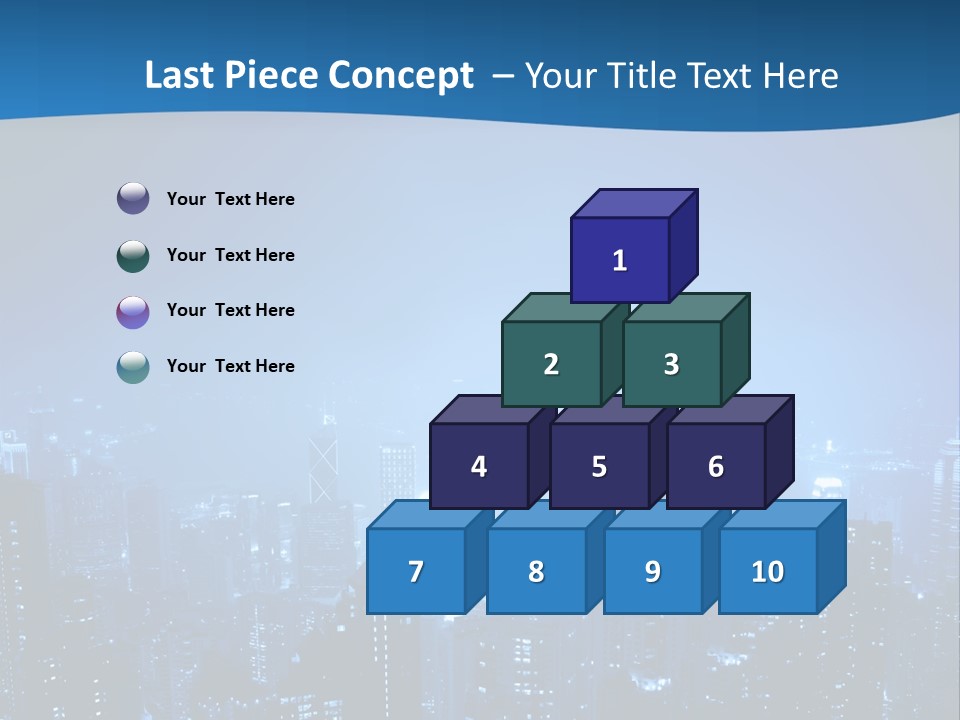 Last Piece Concept – Your Title Text Here

Your Text Here

Your Text Here

Your Text Here

Your Text Here

1

2

3

4

5

6

7

8

9

10